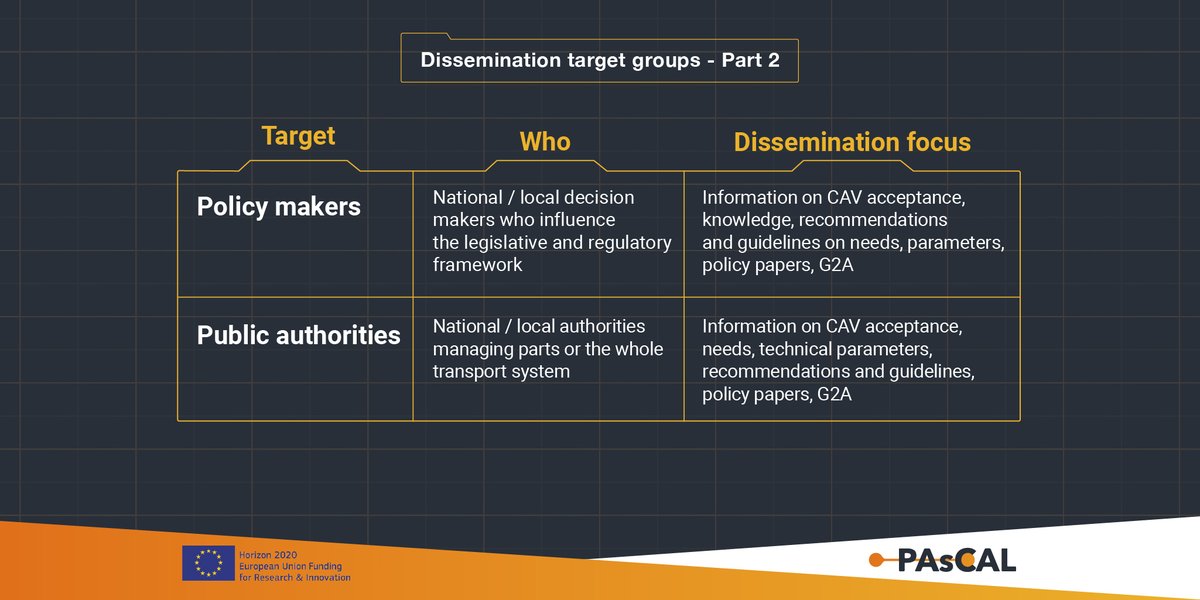 Dissemination target groups - Part 2

| Target | Who | Dissemination focus |
|---|---|---|
| Policy makers | National / local decision makers who influence the legislative and regulatory framework | Information on CAV acceptance, knowledge, recommendations and guidelines on needs, parameters, policy papers, G2A |
| Public authorities | National / local authorities managing parts or the whole transport system | Information on CAV acceptance, needs, technical parameters, recommendations and guidelines, policy papers, G2A |

Horizon 2020
European Union Funding
for Research & Innovation

PAsCAL